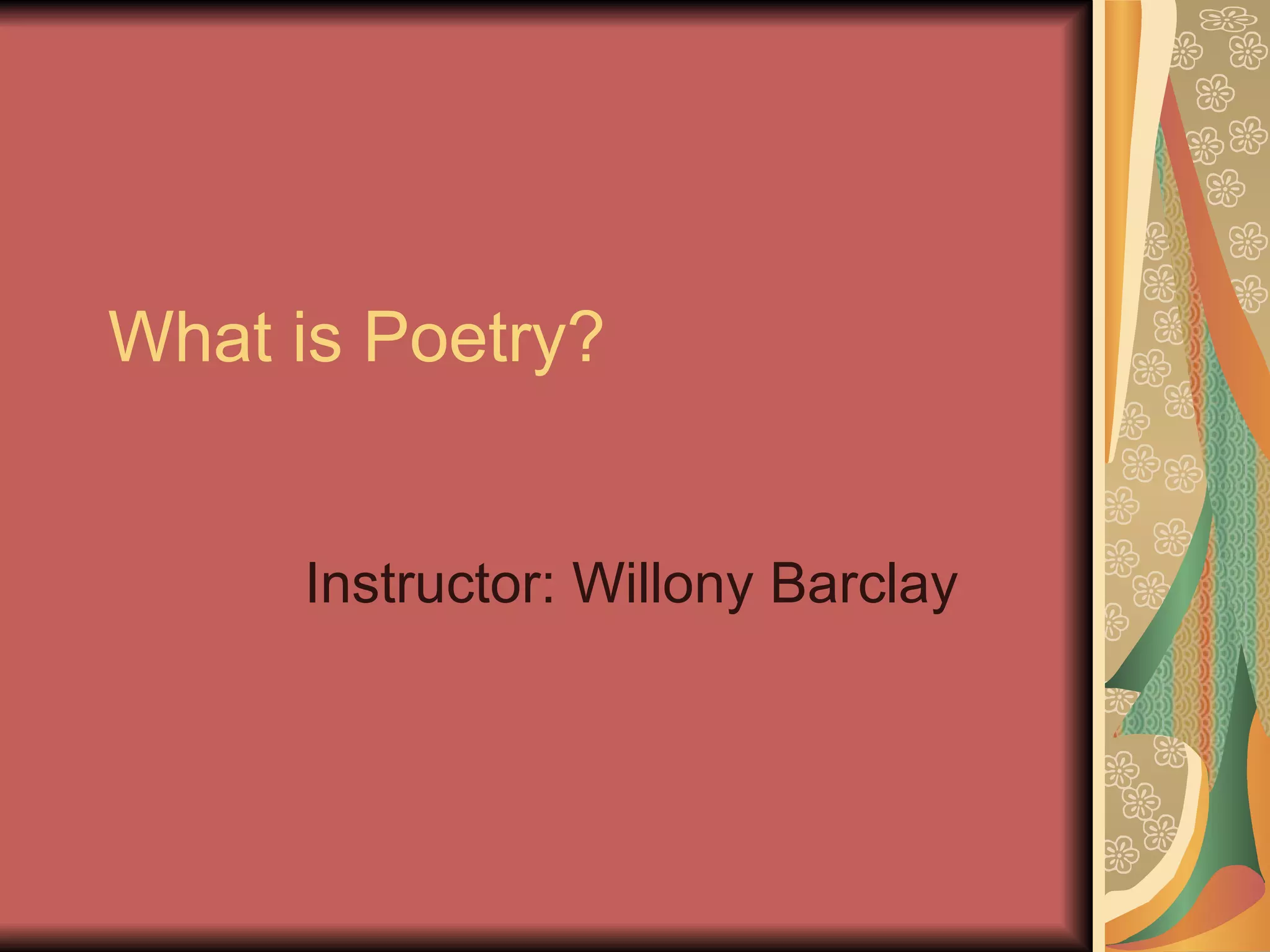 What is Poetry?

Instructor: Willony Barclay